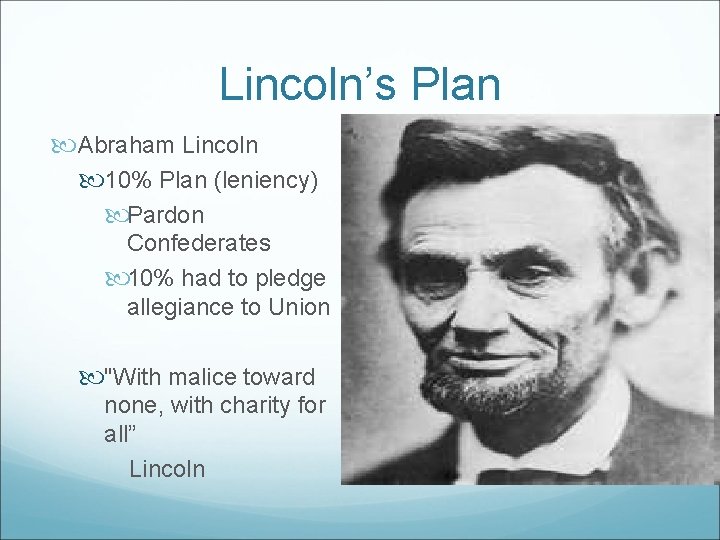 Lincoln’s Plan

Abraham Lincoln

10% Plan (leniency)

Pardon Confederates

10% had to pledge allegiance to Union

"With malice toward none, with charity for all”

Lincoln